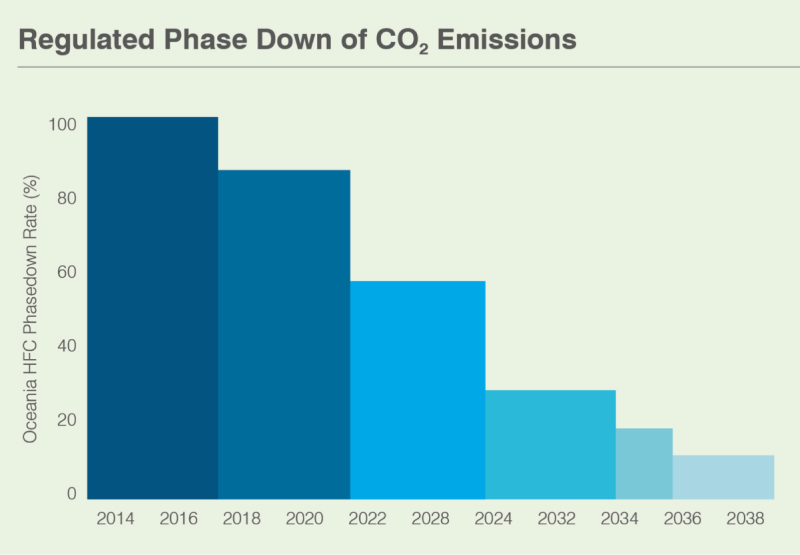 Regulated Phase Down of $CO_2$ Emissions

Oceania HFC Phasedown Rate (%)

100
80
60
40
20
0

2014 2016 2018 2020 2022 2028 2024 2032 2034 2036 2038